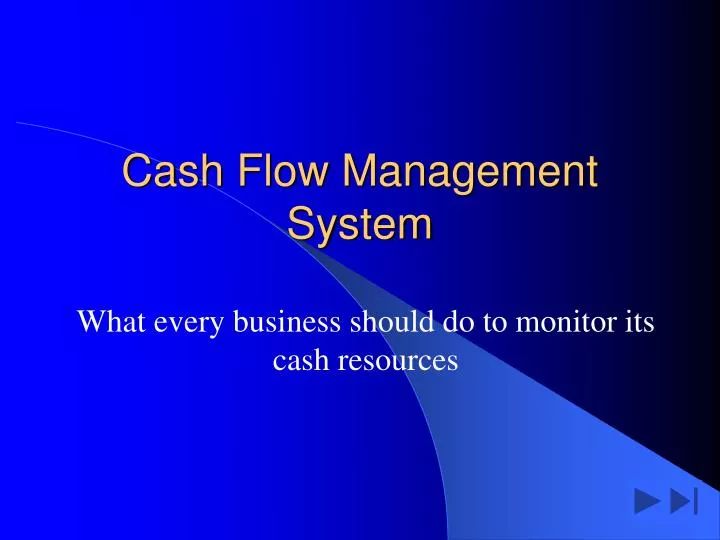 Cash Flow Management System

What every business should do to monitor its cash resources